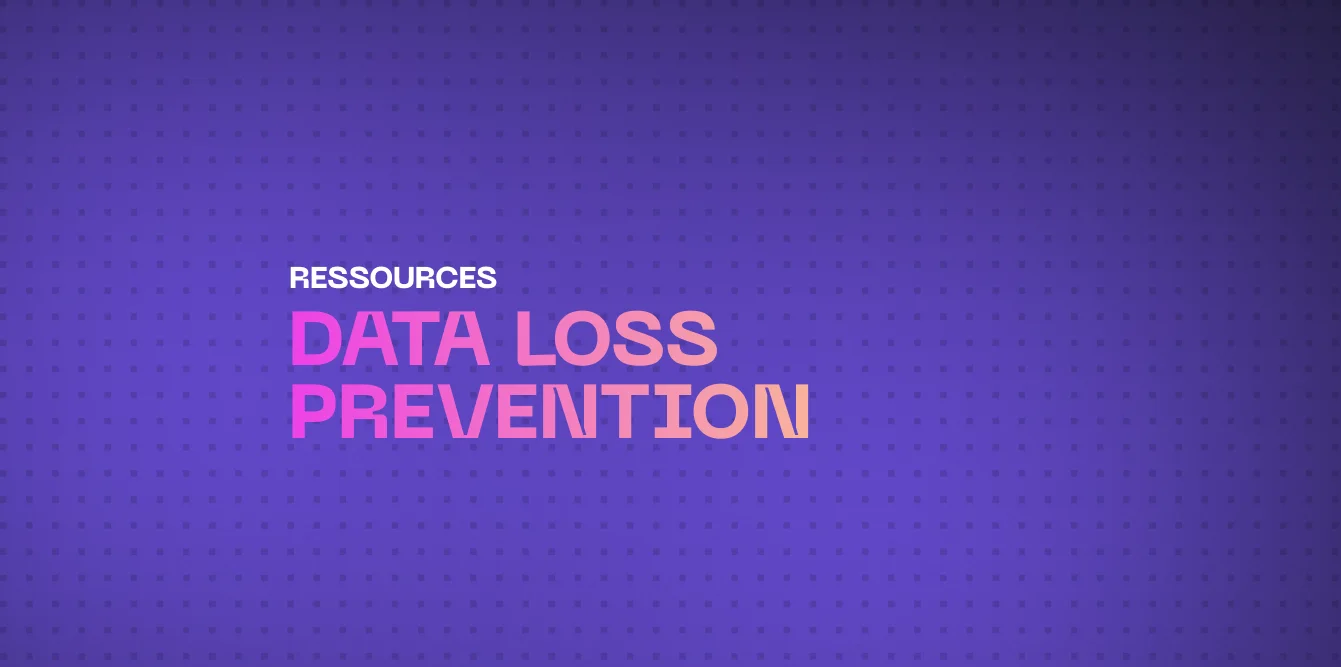 RESSOURCES

DATA LOSS PREVENTION